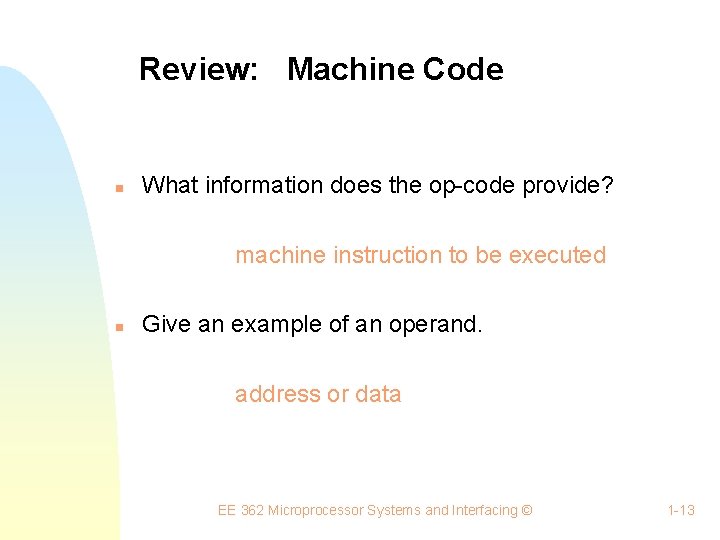 Review: Machine Code

What information does the op-code provide?

machine instruction to be executed

Give an example of an operand.

address or data

EE 362 Microprocessor Systems and Interfacing ©

1-13